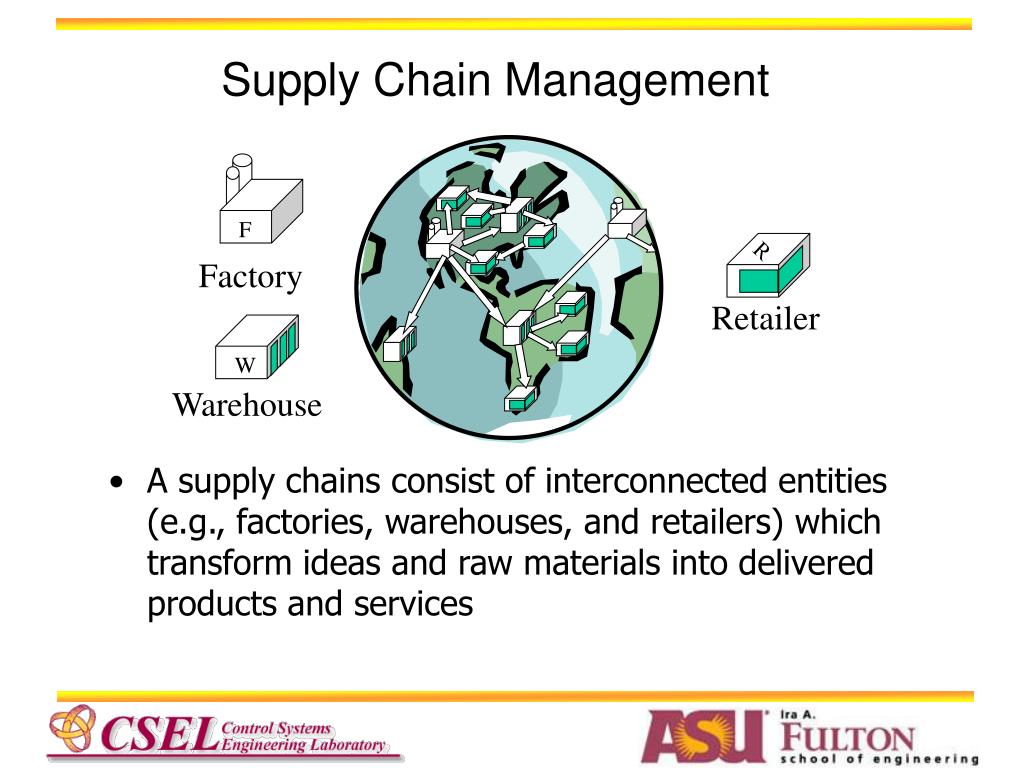 Supply Chain Management

F
Factory

W
Warehouse

R
Retailer

• A supply chains consist of interconnected entities (e.g., factories, warehouses, and retailers) which transform ideas and raw materials into delivered products and services

CSEL Control Systems Engineering Laboratory

ASU Ira A. FULTON school of engineering